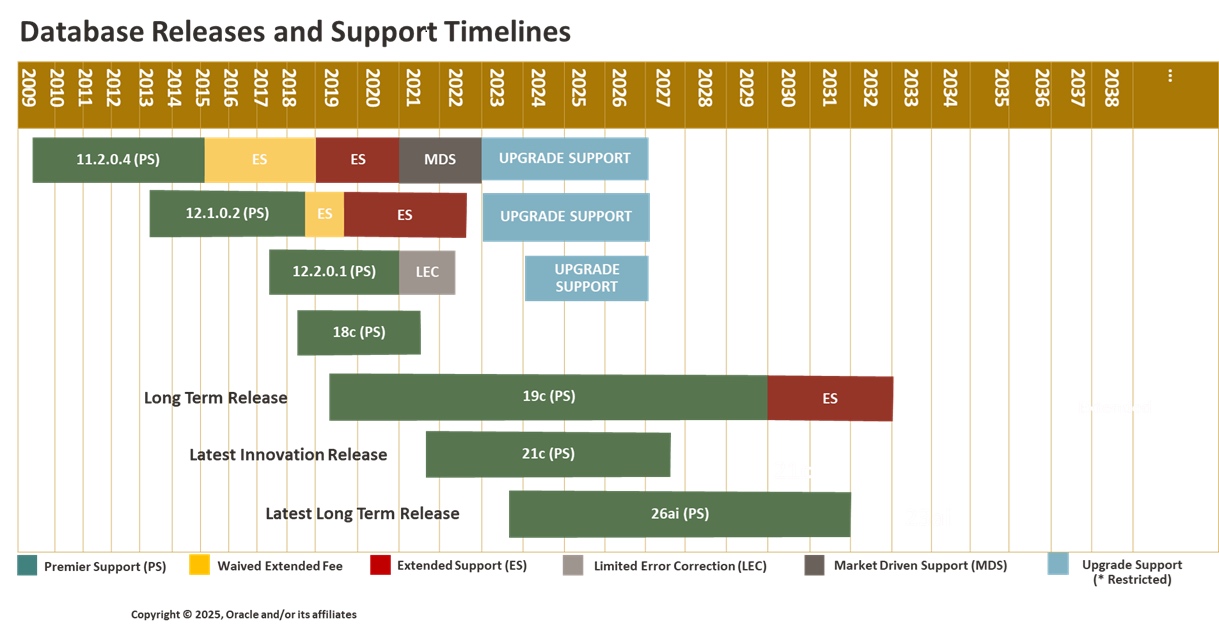 Database Releases and Support Timelines

2009 2010 2011 2012 2013 2014 2015 2016 2017 2018 2019 2020 2021 2022 2023 2024 2025 2026 2027 2028 2029 2030 2031 2032 2033 2034 2035 2036 2037 2038 ...

11.2.0.4 (PS) ES ES MDS UPGRADE SUPPORT

12.1.0.2 (PS) ES ES UPGRADE SUPPORT

12.2.0.1 (PS) LEC UPGRADE SUPPORT

18c (PS)

Long Term Release 19c (PS) ES

Latest Innovation Release 21c (PS)

Latest Long Term Release 26ai (PS)

Premier Support (PS) Waived Extended Fee Extended Support (ES) Limited Error Correction (LEC) Market Driven Support (MDS) Upgrade Support (* Restricted)

Copyright © 2025, Oracle and/or its affiliates